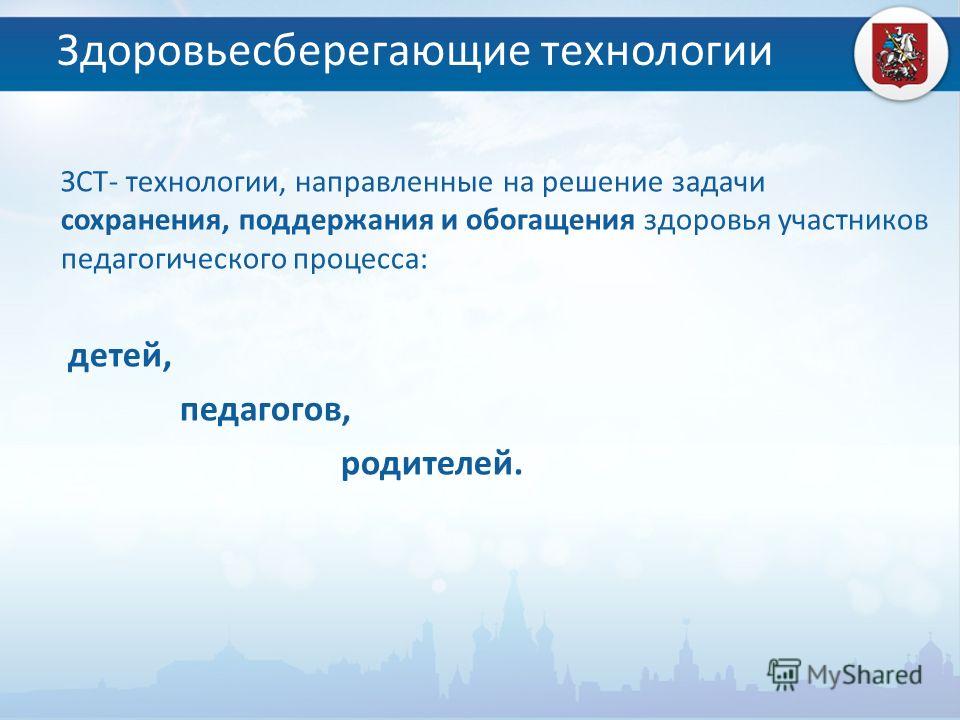 Здоровьесберегающие технологии

ЗСТ- технологии, направленные на решение задачи сохранения, поддержания и обогащения здоровья участников педагогического процесса:

детей,

педагогов,

родителей.

MyShared